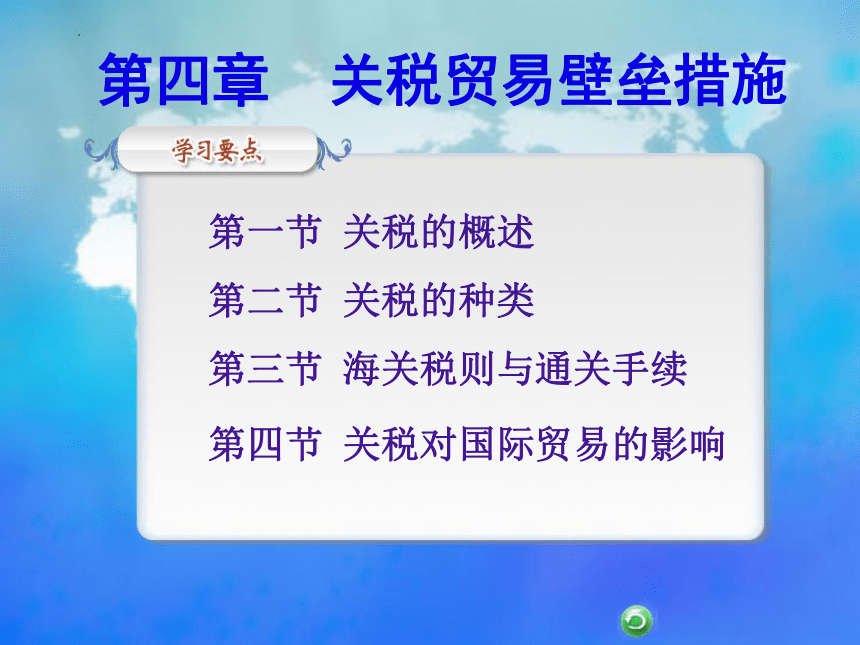 第四章　关税贸易壁垒措施

学习要点

第一节 关税的概述

第二节 关税的种类

第三节 海关税则与通关手续

第四节 关税对国际贸易的影响